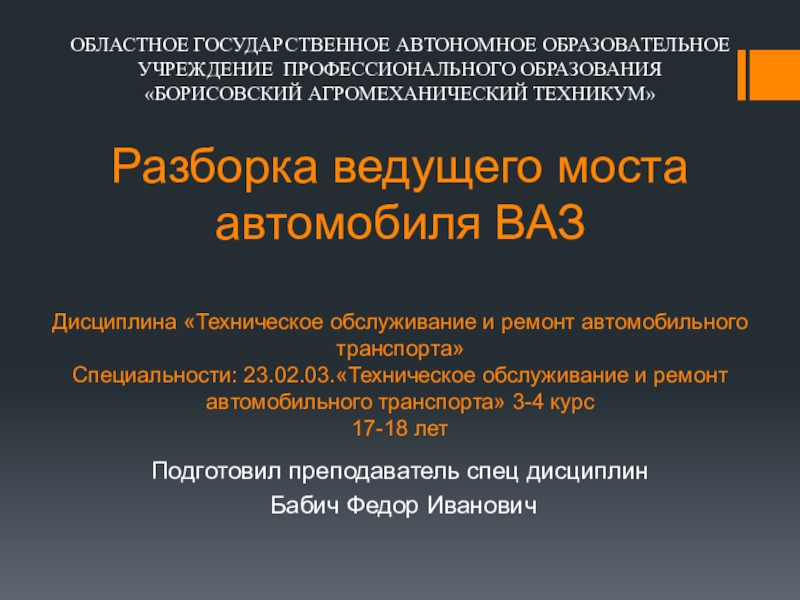 ОБЛАСТНОЕ ГОСУДАРСТВЕННОЕ АВТОНОМНОЕ ОБРАЗОВАТЕЛЬНОЕ УЧРЕЖДЕНИЕ ПРОФЕССИОНАЛЬНОГО ОБРАЗОВАНИЯ «БОРИСОВСКИЙ АГРОМЕХАНИЧЕСКИЙ ТЕХНИКУМ»

Разборка ведущего моста автомобиля ВАЗ

Дисциплина «Техническое обслуживание и ремонт автомобильного транспорта»
Специальности: 23.02.03.«Техническое обслуживание и ремонт автомобильного транспорта» 3-4 курс
17-18 лет

Подготовил преподаватель спец дисциплин
Бабич Федор Иванович